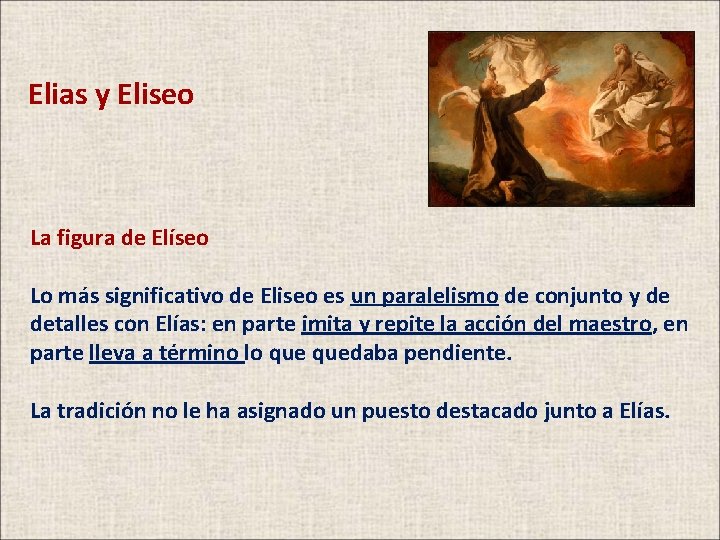 Elias y Eliseo

La figura de Elíseo

Lo más significativo de Eliseo es un paralelismo de conjunto y de detalles con Elías: en parte imita y repite la acción del maestro, en parte lleva a término lo que quedaba pendiente.

La tradición no le ha asignado un puesto destacado junto a Elías.